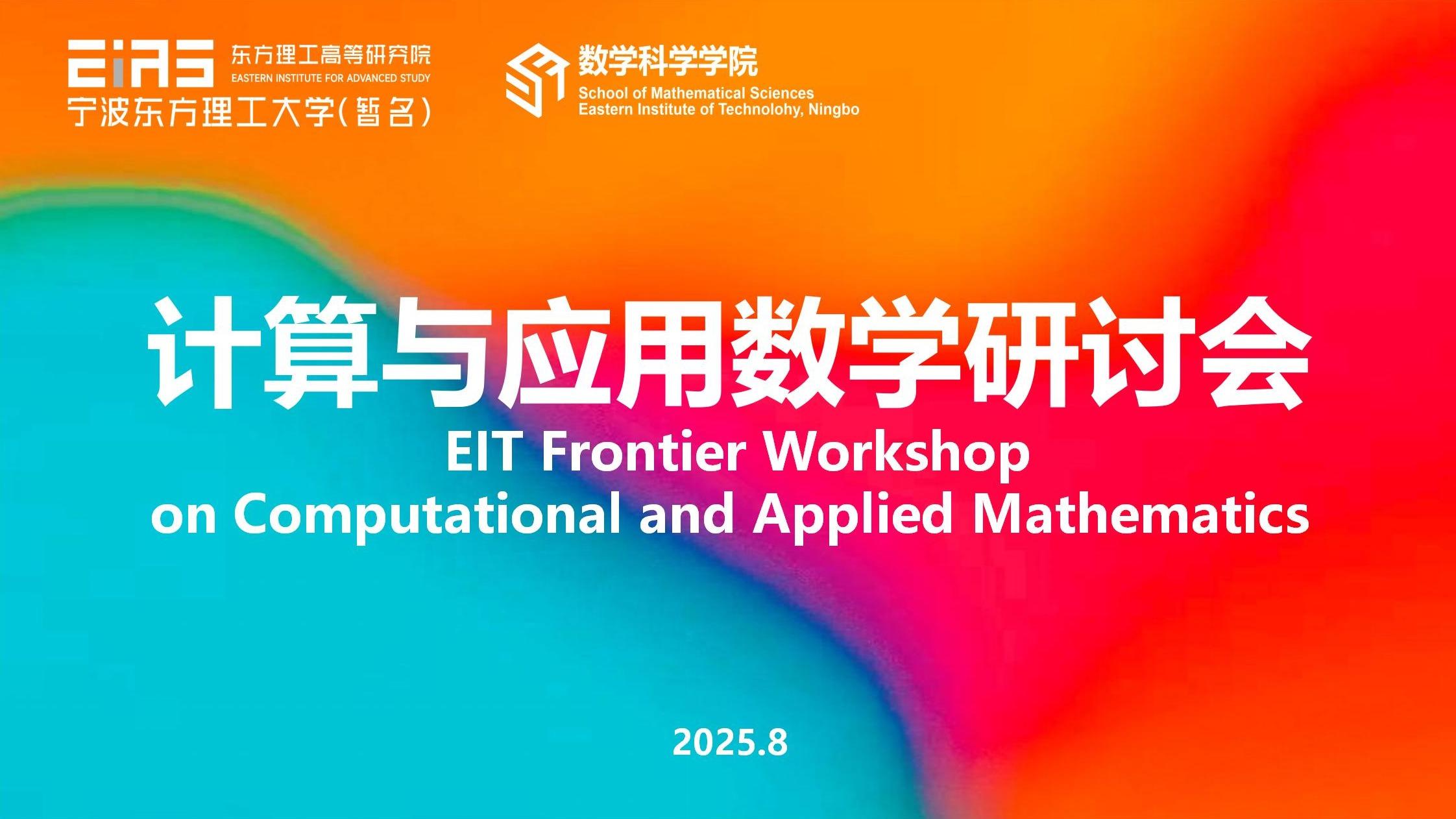 EIAS 东方理工高等研究院
EASTERN INSTITUTE FOR ADVANCED STUDY
宁波东方理工大学(暂名)

数学科学学院
School of Mathematical Sciences
Eastern Institute of Technolohy, Ningbo

计算与应用数学研讨会
EIT Frontier Workshop
on Computational and Applied Mathematics

2025.8